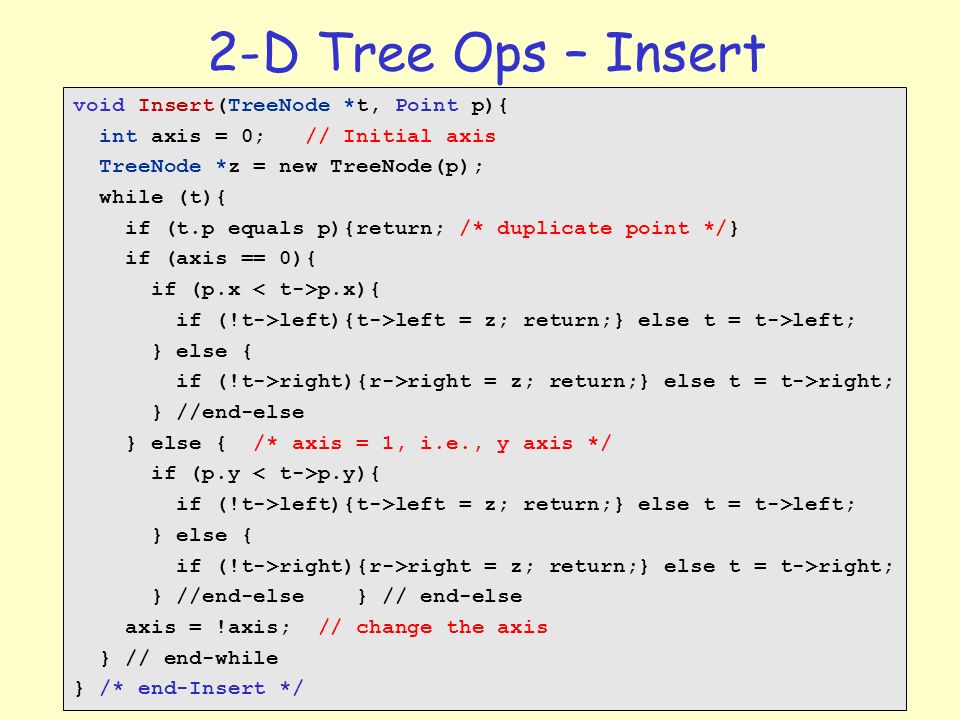 2-D Tree Ops – Insert

void Insert(TreeNode *t, Point p){
  int axis = 0;   // Initial axis
  TreeNode *z = new TreeNode(p);
  while (t){
    if (t.p equals p){return; /* duplicate point */}
    if (axis == 0){
      if (p.x < t->p.x){
        if (!t->left){t->left = z; return;} else t = t->left;
      } else {
        if (!t->right){r->right = z; return;} else t = t->right;
      } //end-else
    } else {  /* axis = 1, i.e., y axis */
      if (p.y < t->p.y){
        if (!t->left){t->left = z; return;} else t = t->left;
      } else {
        if (!t->right){r->right = z; return;} else t = t->right;
      } //end-else    } // end-else
    axis = !axis;  // change the axis
  } // end-while
} /* end-Insert */